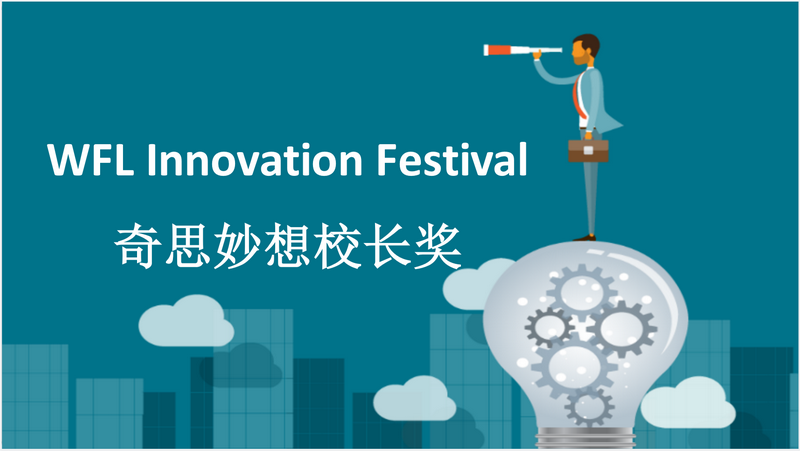 WFL Innovation Festival

奇思妙想校长奖